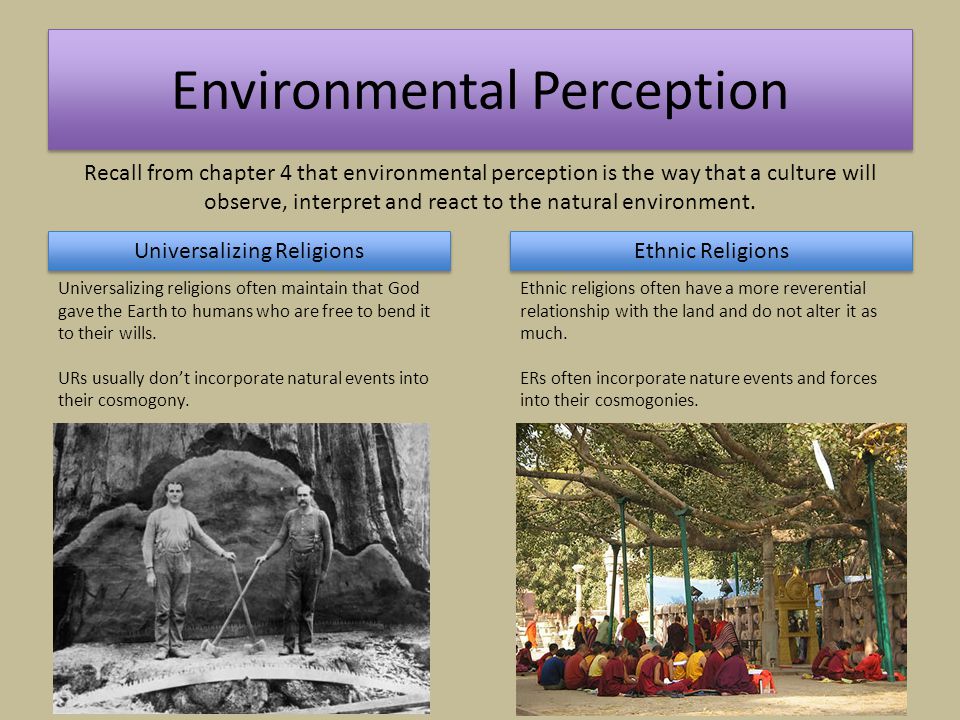 Environmental Perception

Recall from chapter 4 that environmental perception is the way that a culture will observe, interpret and react to the natural environment.

Universalizing Religions

Universalizing religions often maintain that God gave the Earth to humans who are free to bend it to their wills.

URs usually don't incorporate natural events into their cosmogony.

Ethnic Religions

Ethnic religions often have a more reverential relationship with the land and do not alter it as much.

ERs often incorporate nature events and forces into their cosmogonies.